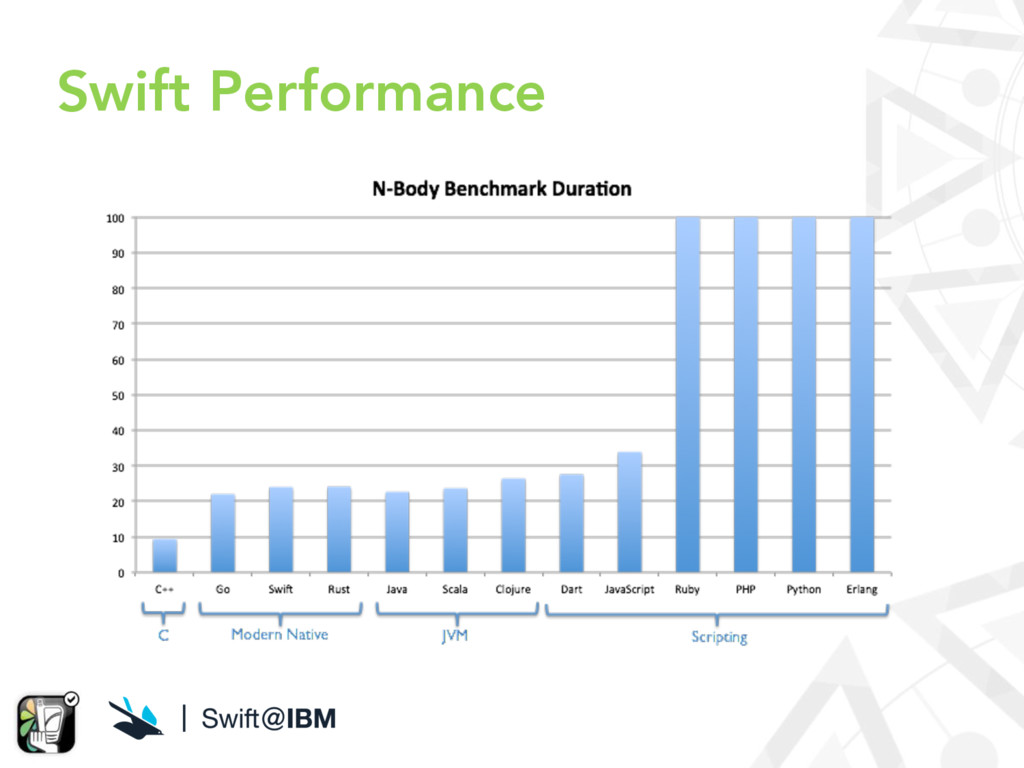 Swift Performance

N-Body Benchmark Duration

100
90
80
70
60
50
40
30
20
10
0

C++ Go Swift Rust Java Scala Clojure Dart JavaScript Ruby PHP Python Erlang

C
Modern Native
JVM
Scripting

Swift@IBM